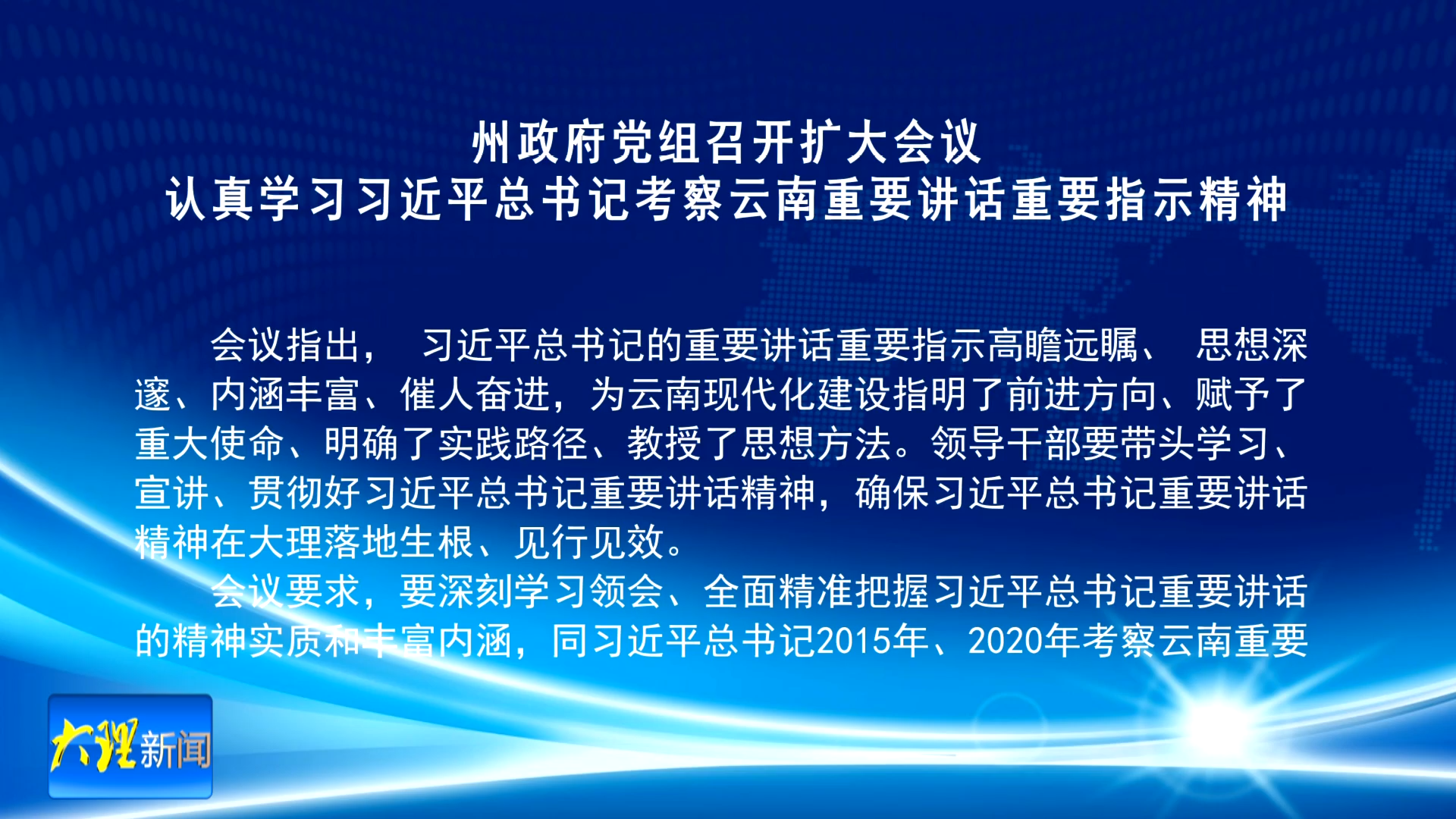 州政府党组召开扩大会议
认真学习习近平总书记考察云南重要讲话重要指示精神

会议指出，习近平总书记的重要讲话重要指示高瞻远瞩、思想深邃、内涵丰富、催人奋进，为云南现代化建设指明了前进方向、赋予了重大使命、明确了实践路径、教授了思想方法。领导干部要带头学习、宣讲、贯彻好习近平总书记重要讲话精神，确保习近平总书记重要讲话精神在大理落地生根、见行见效。

会议要求，要深刻学习领会、全面精准把握习近平总书记重要讲话的精神实质和丰富内涵，同习近平总书记2015年、2020年考察云南重要

大理新闻